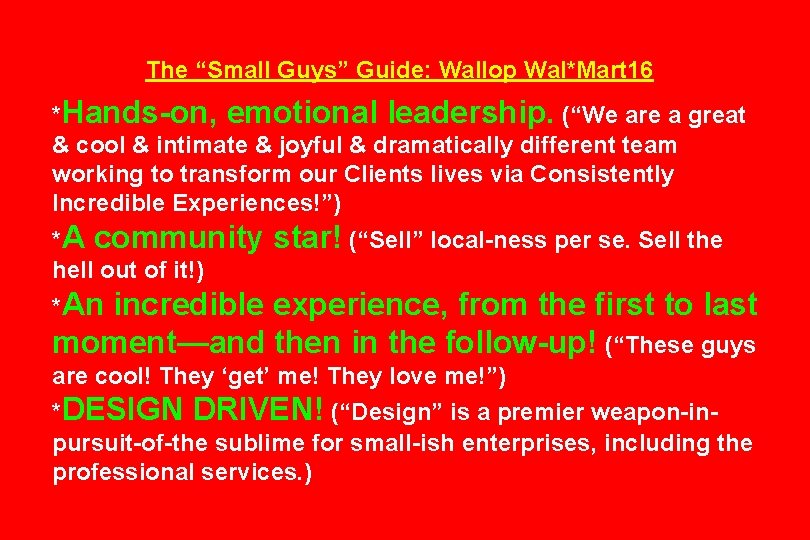 The “Small Guys” Guide: Wallop Wal*Mart16

*Hands-on, emotional leadership. (“We are a great & cool & intimate & joyful & dramatically different team working to transform our Clients lives via Consistently Incredible Experiences!”)

*A community star! (“Sell” local-ness per se. Sell the hell out of it!)

*An incredible experience, from the first to last moment—and then in the follow-up! (“These guys are cool! They ‘get’ me! They love me!”)

*DESIGN DRIVEN! (“Design” is a premier weapon-in-pursuit-of-the sublime for small-ish enterprises, including the professional services.)